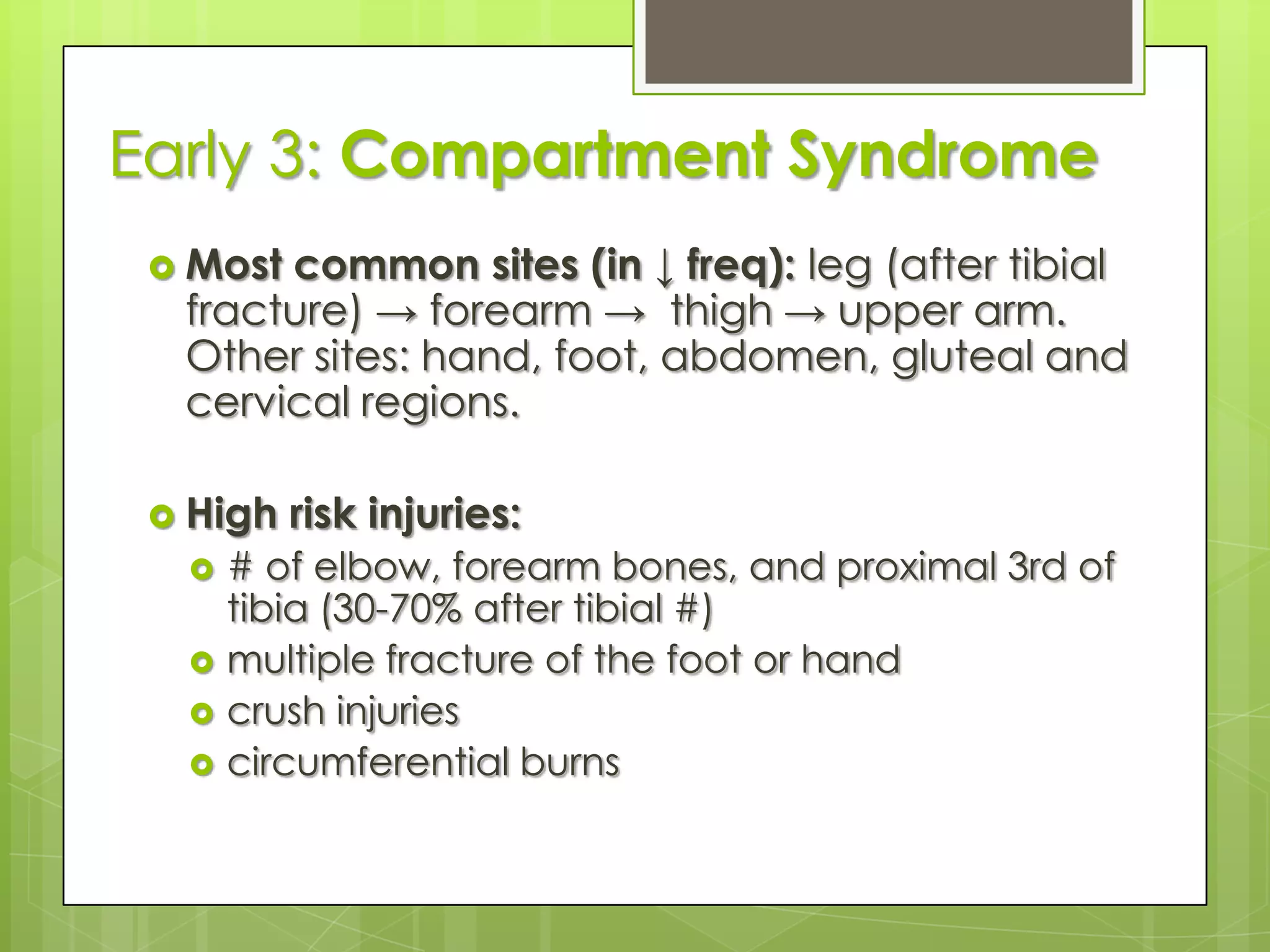 Early 3: Compartment Syndrome

Most common sites (in ↓ freq): leg (after tibial fracture) → forearm → thigh → upper arm. Other sites: hand, foot, abdomen, gluteal and cervical regions.

High risk injuries:
# of elbow, forearm bones, and proximal 3rd of tibia (30-70% after tibial #)
multiple fracture of the foot or hand
crush injuries
circumferential burns